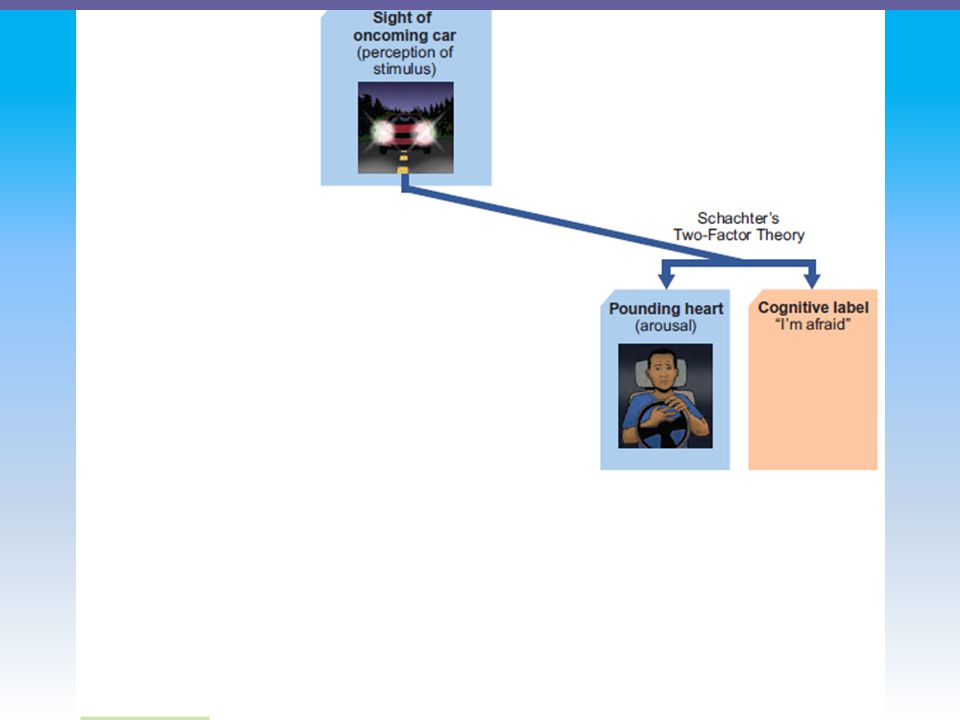 Sight of oncoming car
(perception of stimulus)

Schachter's
Two-Factor Theory

Pounding heart
(arousal)

Cognitive label
"I'm afraid"